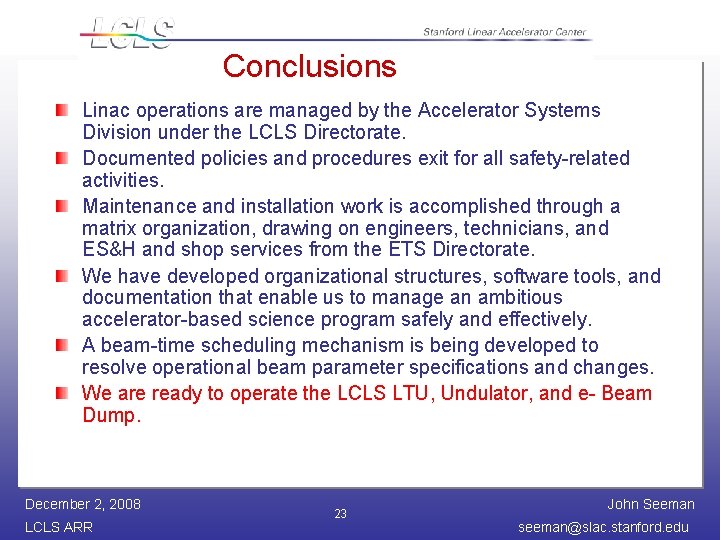 LCLS

Stanford Linear Accelerator Center

Conclusions

Linac operations are managed by the Accelerator Systems Division under the LCLS Directorate.

Documented policies and procedures exit for all safety-related activities.

Maintenance and installation work is accomplished through a matrix organization, drawing on engineers, technicians, and ES&H and shop services from the ETS Directorate.

We have developed organizational structures, software tools, and documentation that enable us to manage an ambitious accelerator-based science program safely and effectively.

A beam-time scheduling mechanism is being developed to resolve operational beam parameter specifications and changes.

We are ready to operate the LCLS LTU, Undulator, and e- Beam Dump.

December 2, 2008
LCLS ARR

23

John Seeman
seeman@slac.stanford.edu